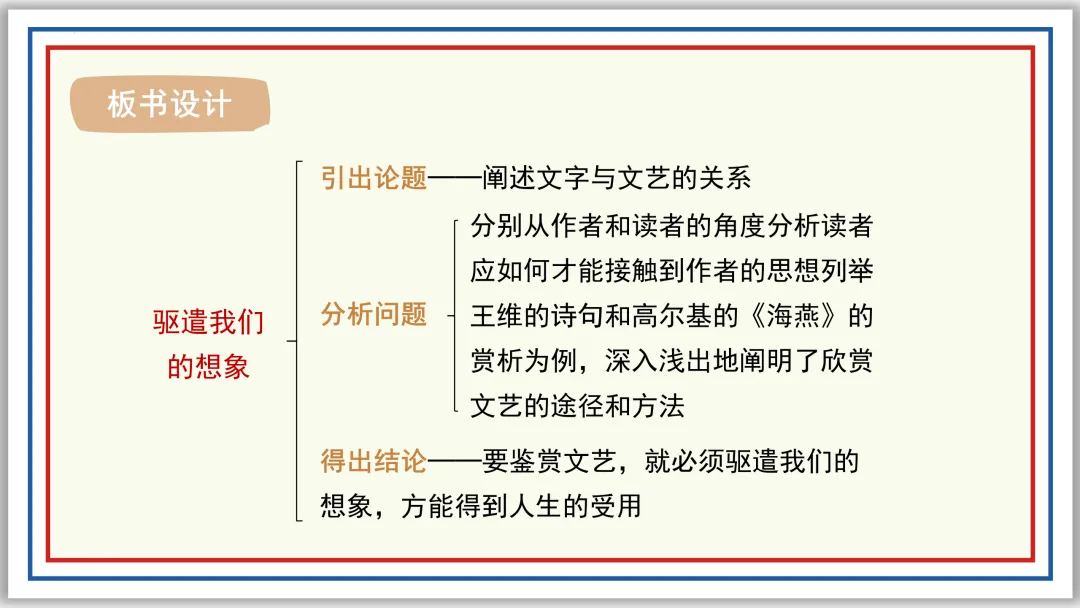 板书设计

驱遣我们的想象

引出论题——阐述文字与文艺的关系

分析问题 分别从作者和读者的角度分析读者应如何才能接触到作者的思想列举王维的诗句和高尔基的《海燕》的赏析为例，深入浅出地阐明了欣赏文艺的途径和方法

得出结论——要鉴赏文艺，就必须驱遣我们的想象，方能得到人生的受用